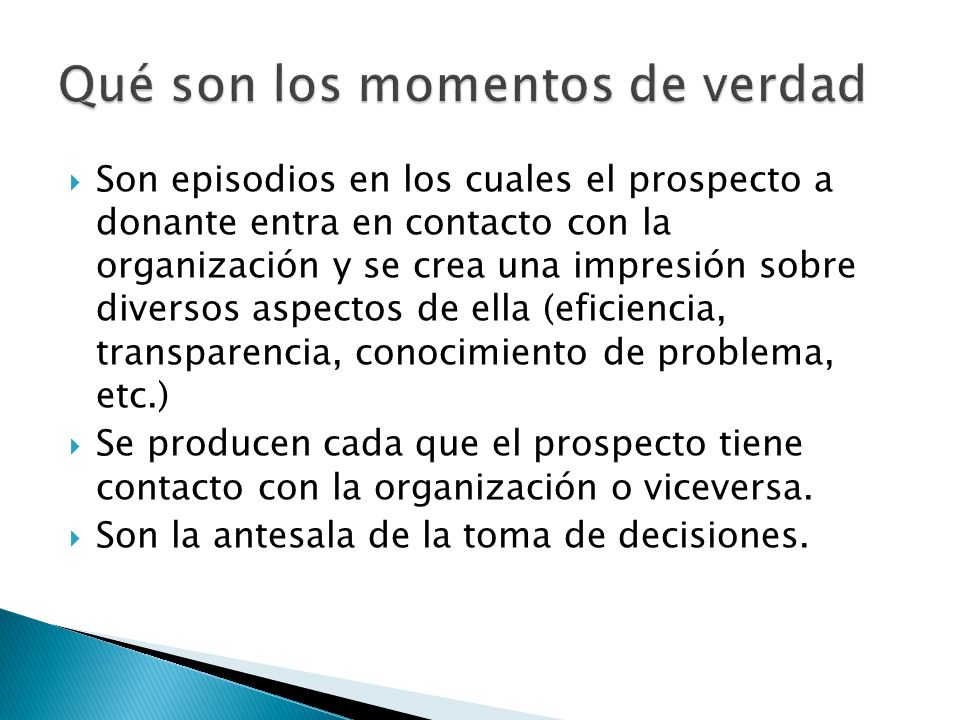 Qué son los momentos de verdad

Son episodios en los cuales el prospecto a donante entra en contacto con la organización y se crea una impresión sobre diversos aspectos de ella (eficiencia, transparencia, conocimiento de problema, etc.)

Se producen cada que el prospecto tiene contacto con la organización o viceversa.

Son la antesala de la toma de decisiones.